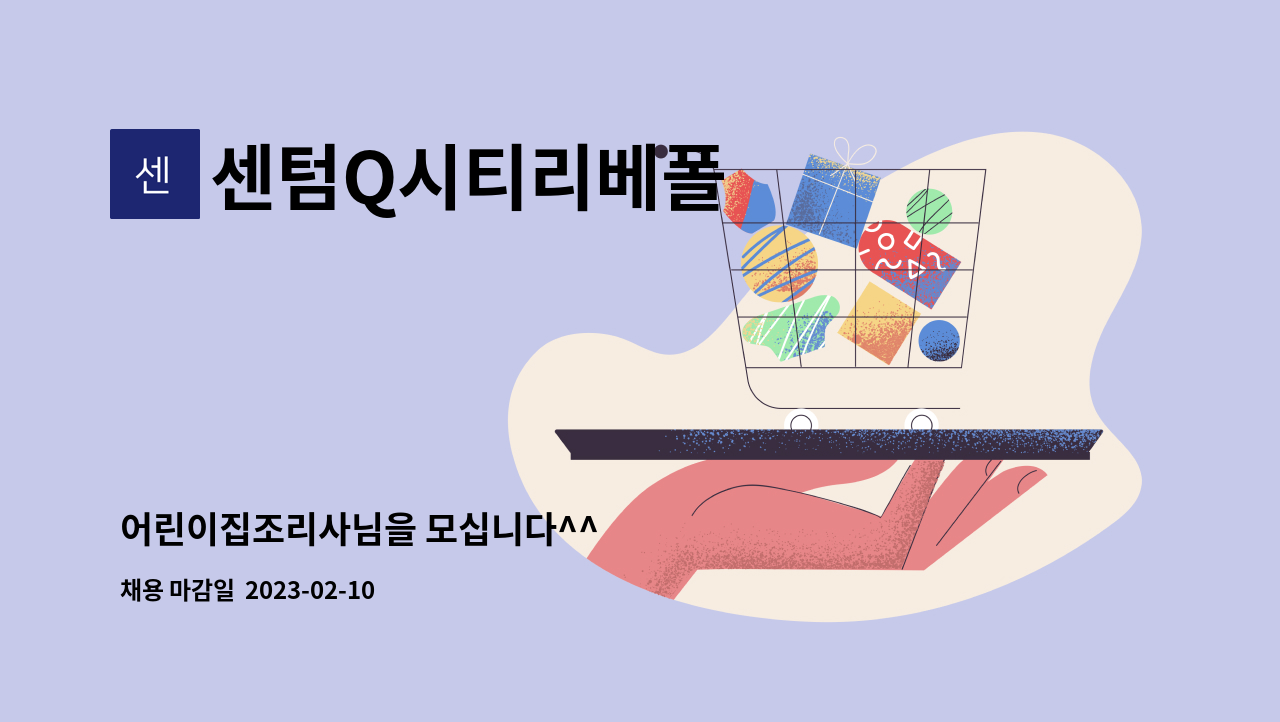 센

센텀Q시티리베폴

어린이집조리사님을 모십니다^^

채용 마감일 2023-02-10